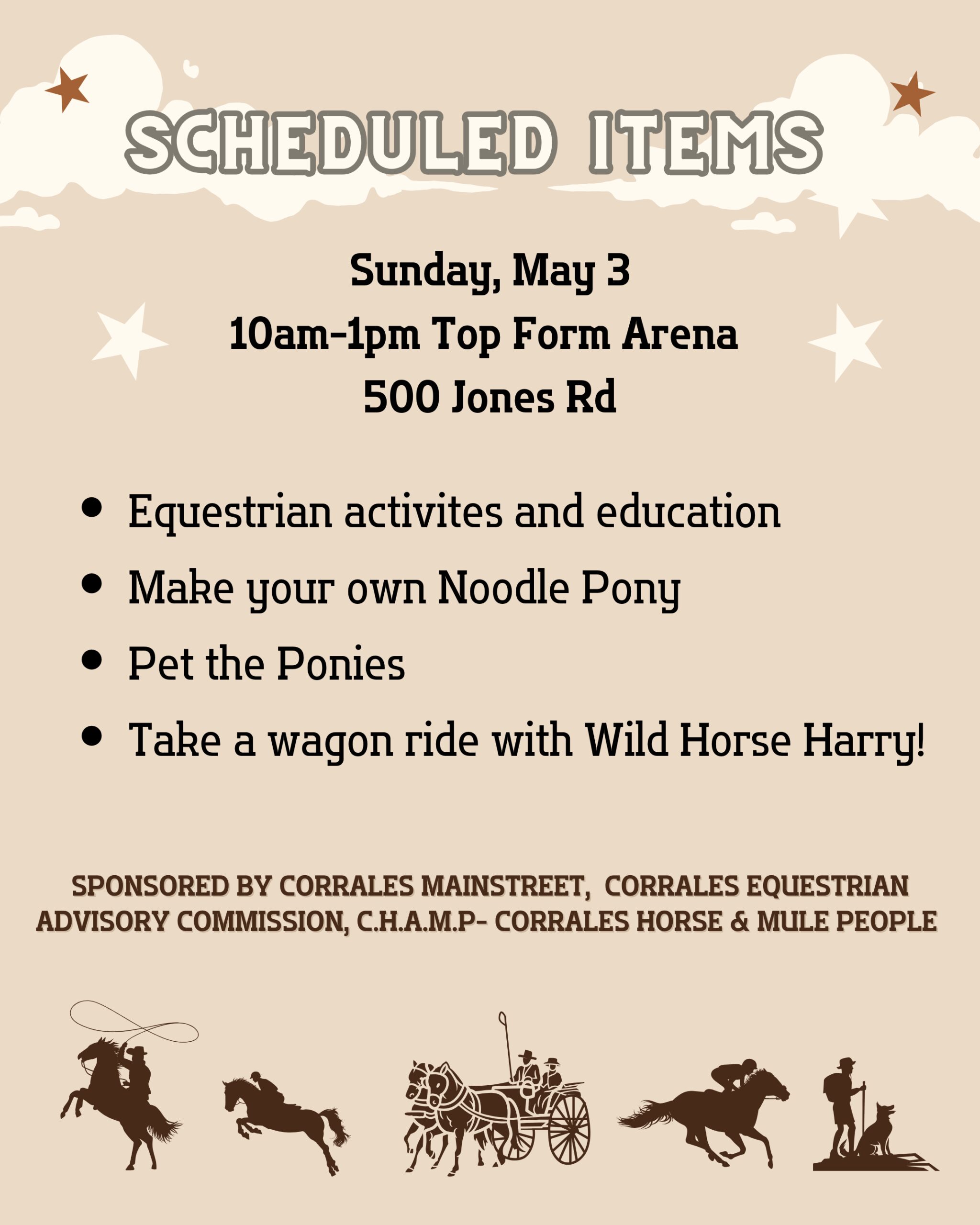 SCHEDULED ITEMS

Sunday, May 3
10am-1pm Top Form Arena
500 Jones Rd

• Equestrian activites and education
• Make your own Noodle Pony
• Pet the Ponies
• Take a wagon ride with Wild Horse Harry!

SPONSORED BY CORRALES MAINSTREET, CORRALES EQUESTRIAN ADVISORY COMMISSION, C.H.A.M.P- CORRALES HORSE & MULE PEOPLE